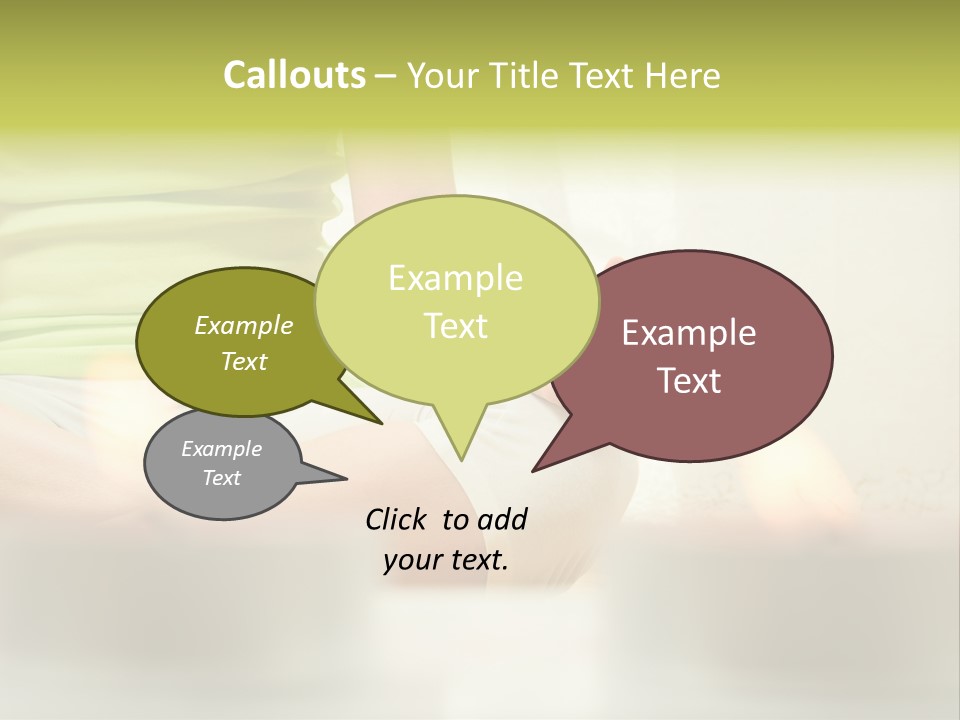 Callouts – Your Title Text Here

Example Text

Example Text

Example Text

Example Text

Click to add your text.